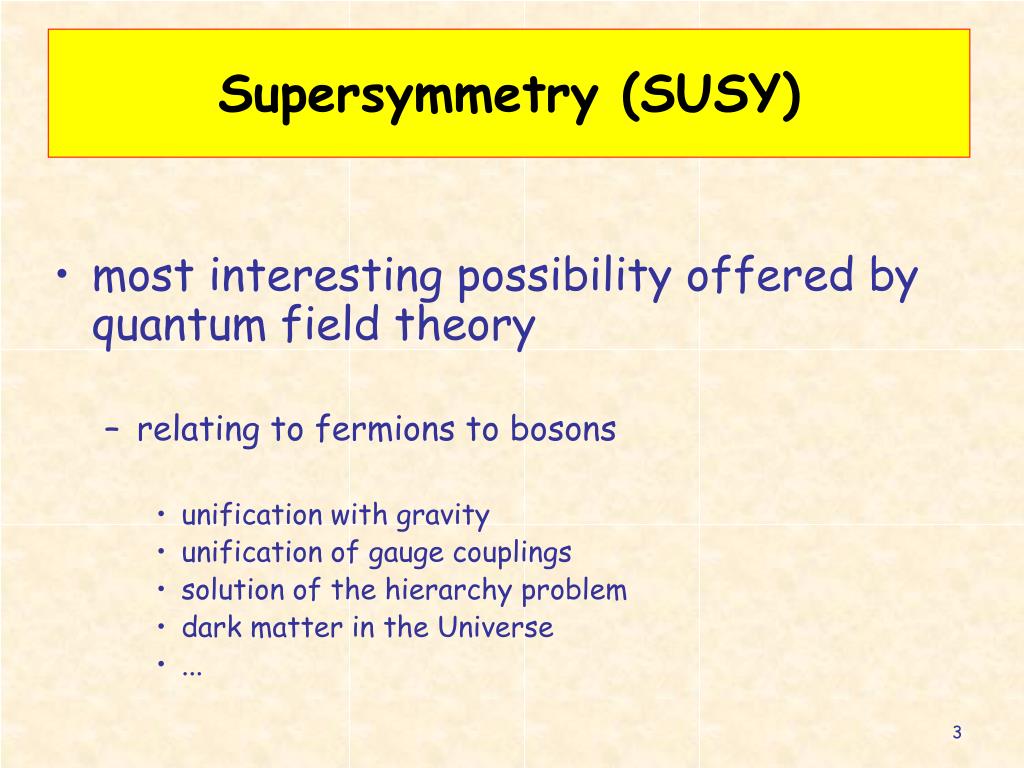 Supersymmetry (SUSY)

• most interesting possibility offered by quantum field theory

– relating to fermions to bosons

• unification with gravity
• unification of gauge couplings
• solution of the hierarchy problem
• dark matter in the Universe
• ...

3